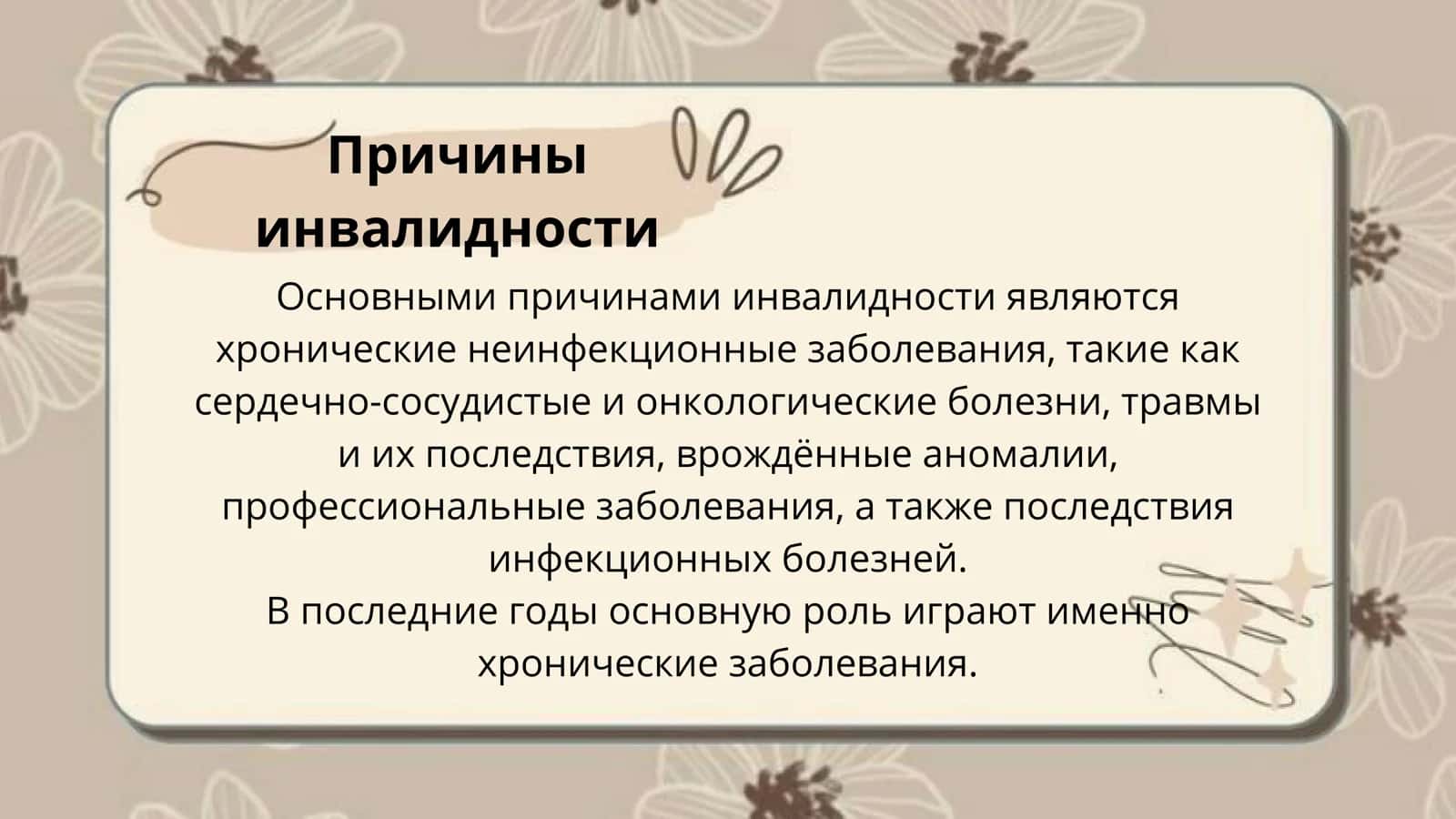 Причины инвалидности

Основными причинами инвалидности являются хронические неинфекционные заболевания, такие как сердечно-сосудистые и онкологические болезни, травмы и их последствия, врождённые аномалии, профессиональные заболевания, а также последствия инфекционных болезней.
В последние годы основную роль играют именно хронические заболевания.